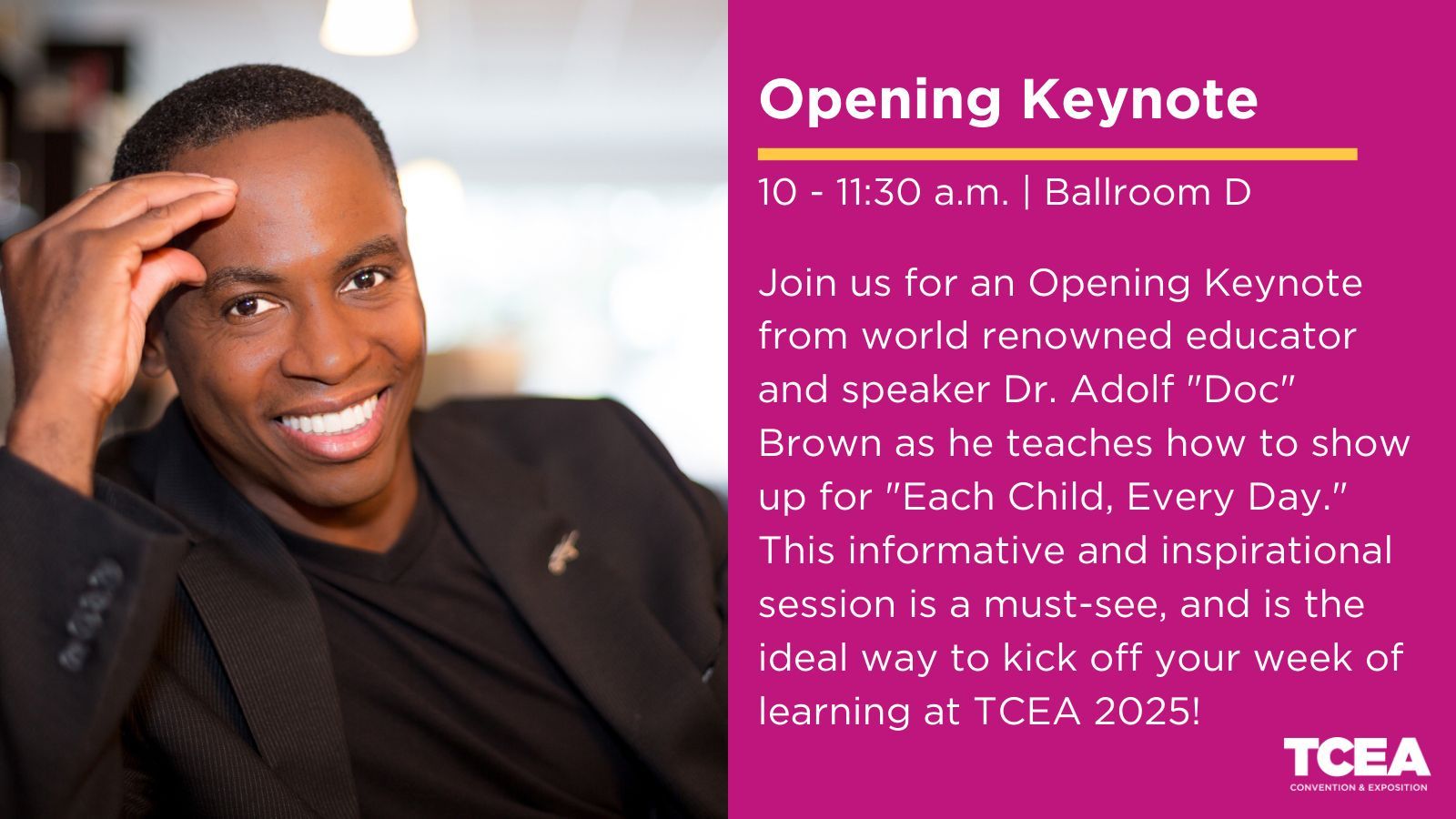 Opening Keynote

10 - 11:30 a.m. | Ballroom D

Join us for an Opening Keynote from world renowned educator and speaker Dr. Adolf "Doc" Brown as he teaches how to show up for "Each Child, Every Day." This informative and inspirational session is a must-see, and is the ideal way to kick off your week of learning at TCEA 2025!

TCEA
CONVENTION & EXPOSITION